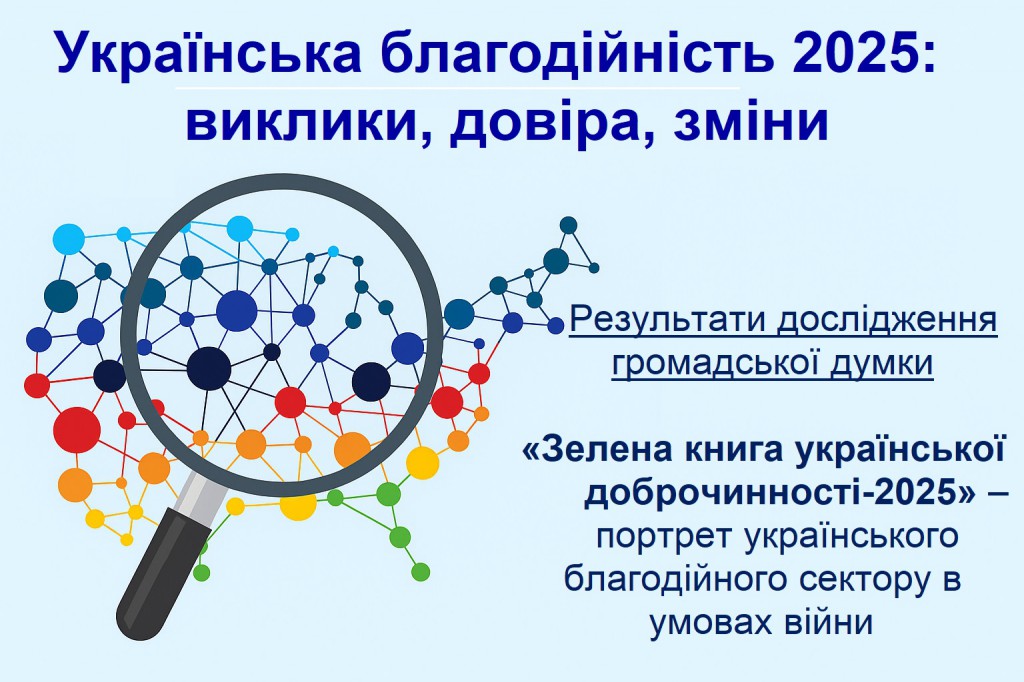 Українська благодійність 2025: виклики, довіра, зміни

Результати дослідження громадської думки

«Зелена книга української доброчинності-2025» – портрет українського благодійного сектору в умовах війни